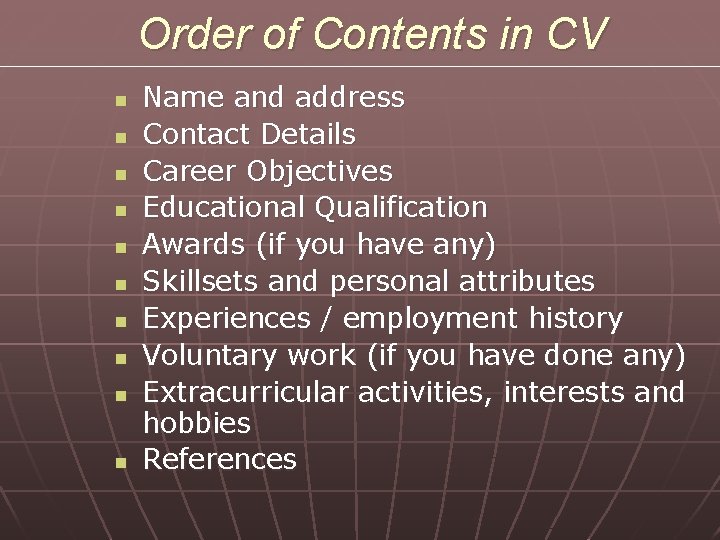 Order of Contents in CV

- Name and address
- Contact Details
- Career Objectives
- Educational Qualification
- Awards (if you have any)
- Skillsets and personal attributes
- Experiences / employment history
- Voluntary work (if you have done any)
- Extracurricular activities, interests and hobbies
- References